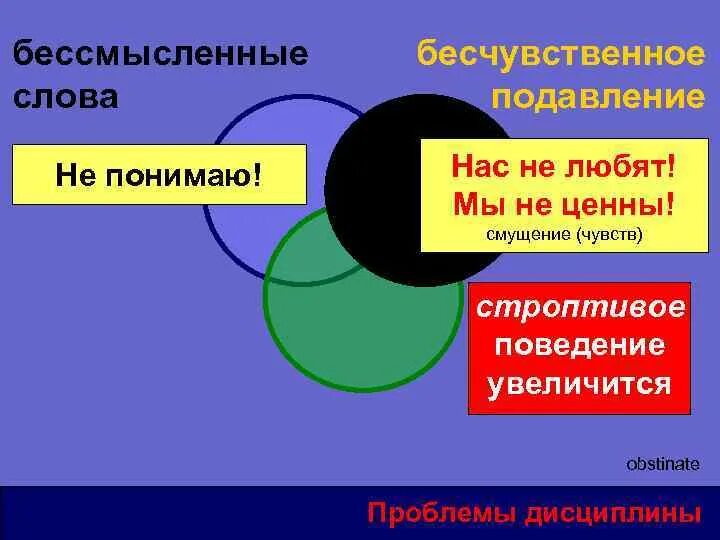 бессмысленные слова

бесчувственное подавление

Не понимаю!

Нас не любят!
Мы не ценны!
смущение (чувств)

строптивое поведение увеличится

obstinate

Проблемы дисциплины